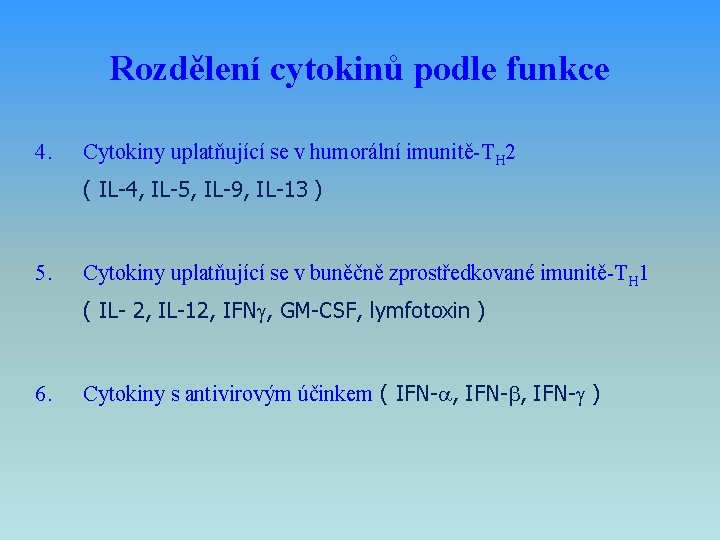 Rozdělení cytokinů podle funkce

4. Cytokiny uplatňující se v humorální imunitě-$T_H2$
( IL-4, IL-5, IL-9, IL-13 )

5. Cytokiny uplatňující se v buněčně zprostředkované imunitě-$T_H1$
( IL- 2, IL-12, IFN$\gamma$, GM-CSF, lymfotoxin )

6. Cytokiny s antivirovým účinkem ( IFN-$\alpha$, IFN-$\beta$, IFN-$\gamma$ )